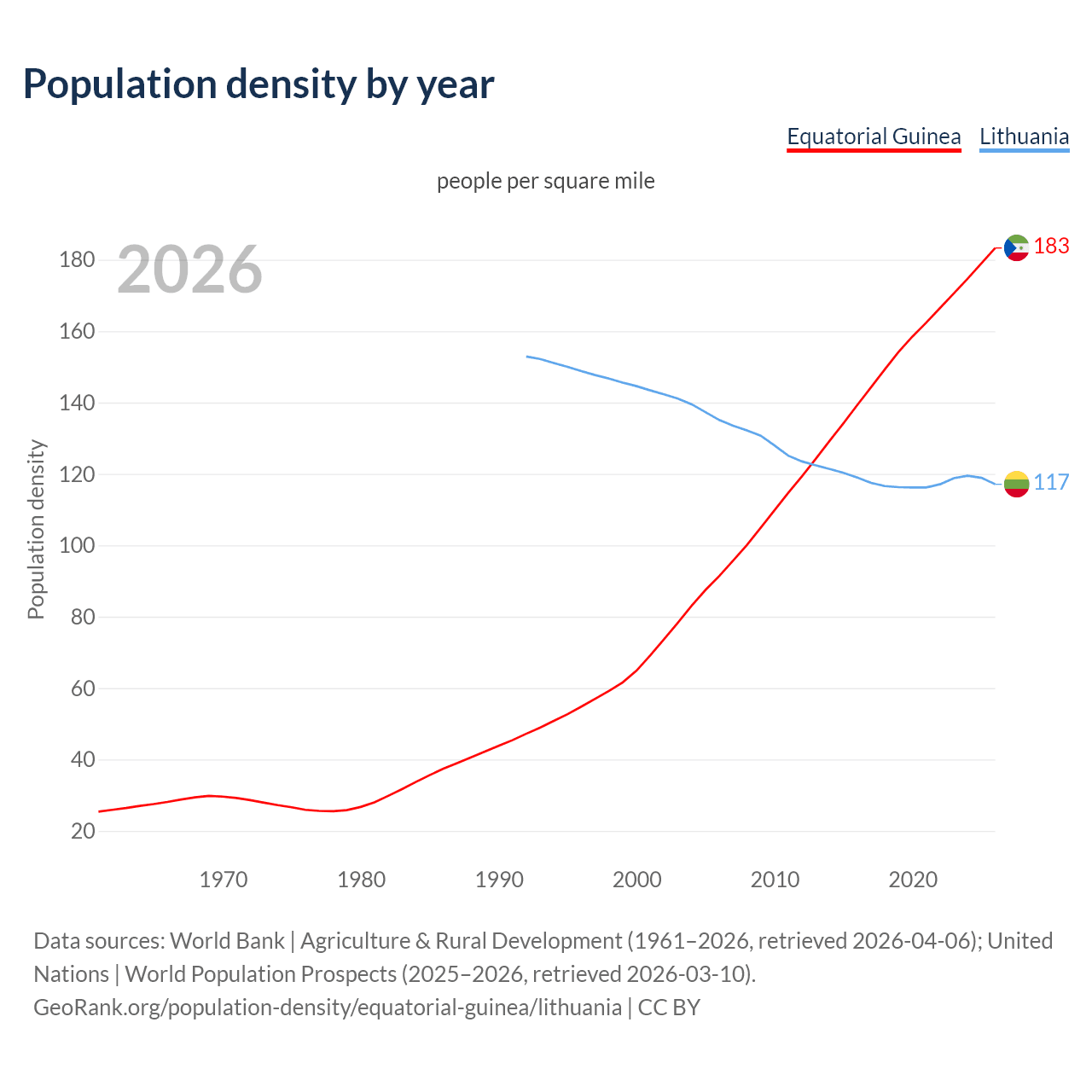 Population density by year

Equatorial Guinea Lithuania

people per square mile

2026

Population density

180
160
140
120
100
80
60
40
20

183
117

1970 1980 1990 2000 2010 2020

Data sources: World Bank | Agriculture & Rural Development (1961–2026, retrieved 2026-04-06); United Nations | World Population Prospects (2025–2026, retrieved 2026-03-10).
GeoRank.org/population-density/equatorial-guinea/lithuania | CC BY